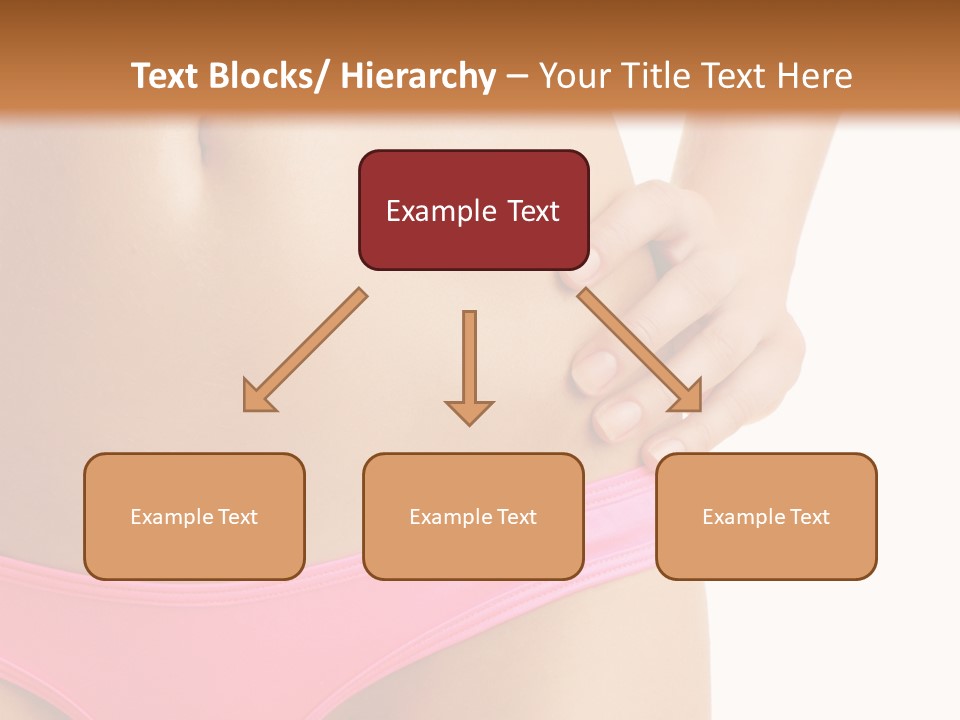 Text Blocks/ Hierarchy – Your Title Text Here

Example Text

Example Text

Example Text

Example Text